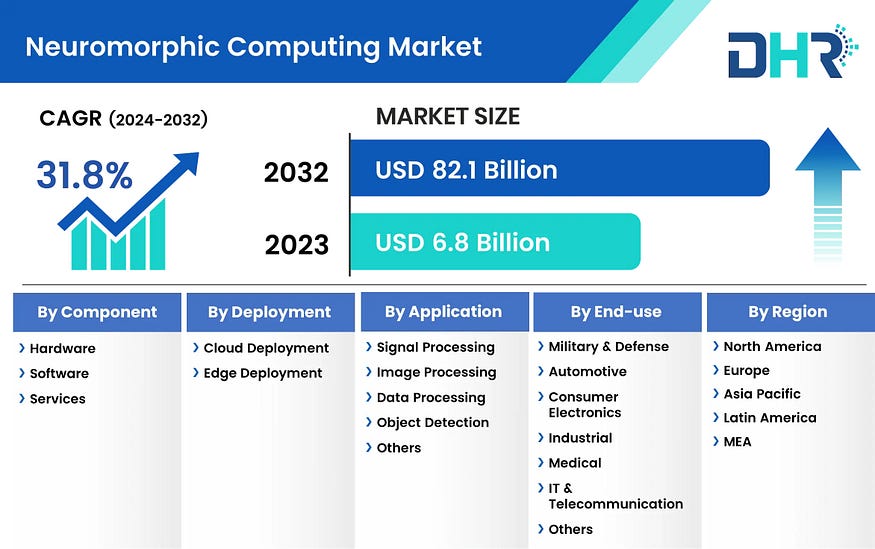 Neuromorphic Computing Market

DHR

CAGR (2024-2032)

31.8%

MARKET SIZE

2032 USD 82.1 Billion

2023 USD 6.8 Billion

By Component
Hardware
Software
Services

By Deployment
Cloud Deployment
Edge Deployment

By Application
Signal Processing
Image Processing
Data Processing
Object Detection
Others

By End-use
Military & Defense
Automotive
Consumer Electronics
Industrial
Medical
IT & Telecommunication
Others

By Region
North America
Europe
Asia Pacific
Latin America
MEA